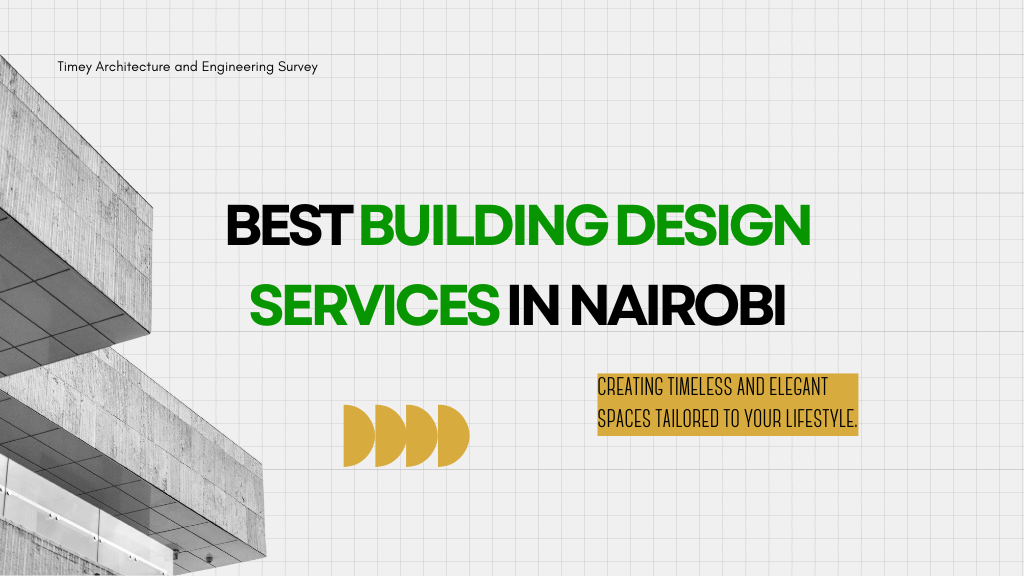 Timey Architecture and Engineering Survey

BEST BUILDING DESIGN SERVICES IN NAIROBI

CREATING TIMELESS AND ELEGANT SPACES TAILORED TO YOUR LIFESTYLE.